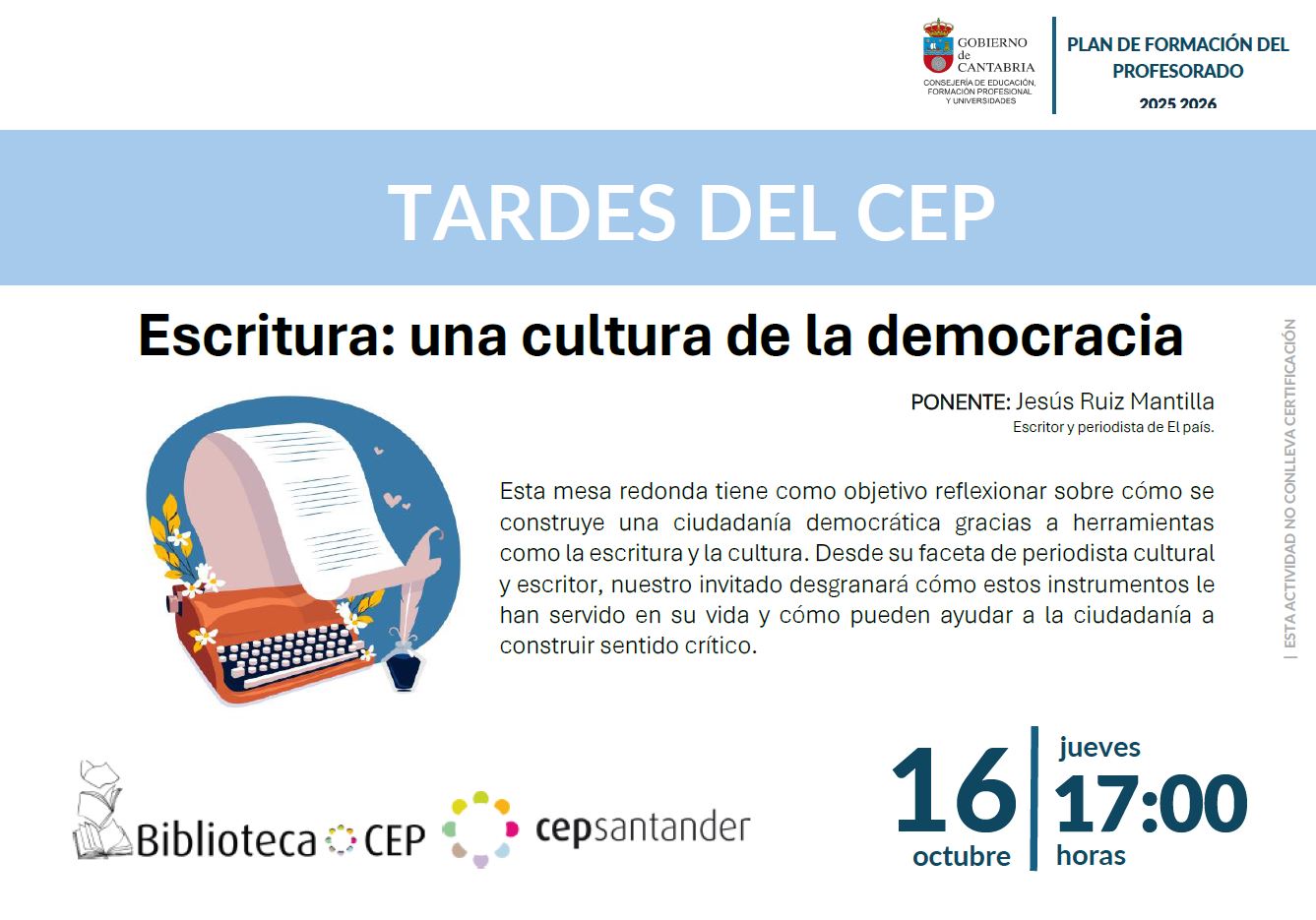 GOBIERNO de CANTABRIA
CONSEJERÍA DE EDUCACIÓN, FORMACIÓN PROFESIONAL Y UNIVERSIDADES

PLAN DE FORMACIÓN DEL PROFESORADO
2025 2026

TARDES DEL CEP

Escritura: una cultura de la democracia

PONENTE: Jesús Ruiz Mantilla
Escritor y periodista de El país.

Esta mesa redonda tiene como objetivo reflexionar sobre cómo se construye una ciudadanía democrática gracias a herramientas como la escritura y la cultura. Desde su faceta de periodista cultural y escritor, nuestro invitado desgranará cómo estos instrumentos le han servido en su vida y cómo pueden ayudar a la ciudadanía a construir sentido crítico.

| ESTA ACTIVIDAD NO CONLLEVA CERTIFICACIÓN

Biblioteca CEP

cepsantander

16
octubre

jueves
17:00
horas